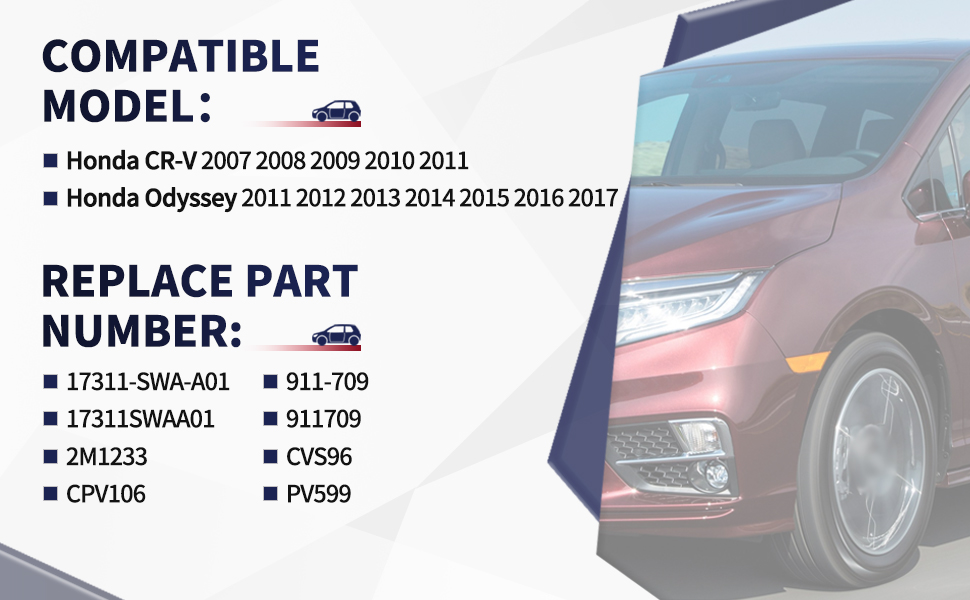 COMPATIBLE MODEL:

■ Honda CR-V 2007 2008 2009 2010 2011
■ Honda Odyssey 2011 2012 2013 2014 2015 2016 2017

REPLACE PART NUMBER:

■ 17311-SWA-A01
■ 17311SWAA01
■ 2M1233
■ CPV106

■ 911-709
■ 911709
■ CVS96
■ PV599